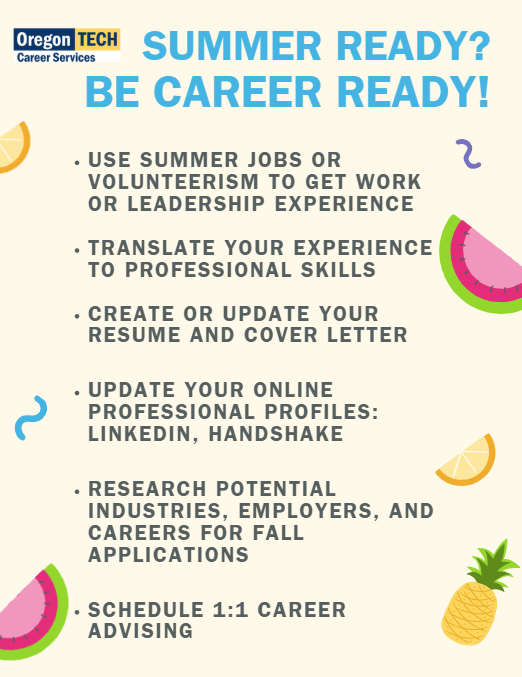 Oregon TECH
Career Services

SUMMER READY?
BE CAREER READY!

• USE SUMMER JOBS OR VOLUNTEERISM TO GET WORK OR LEADERSHIP EXPERIENCE

• TRANSLATE YOUR EXPERIENCE TO PROFESSIONAL SKILLS

• CREATE OR UPDATE YOUR RESUME AND COVER LETTER

• UPDATE YOUR ONLINE PROFESSIONAL PROFILES: LINKEDIN, HANDSHAKE

• RESEARCH POTENTIAL INDUSTRIES, EMPLOYERS, AND CAREERS FOR FALL APPLICATIONS

• SCHEDULE 1:1 CAREER ADVISING